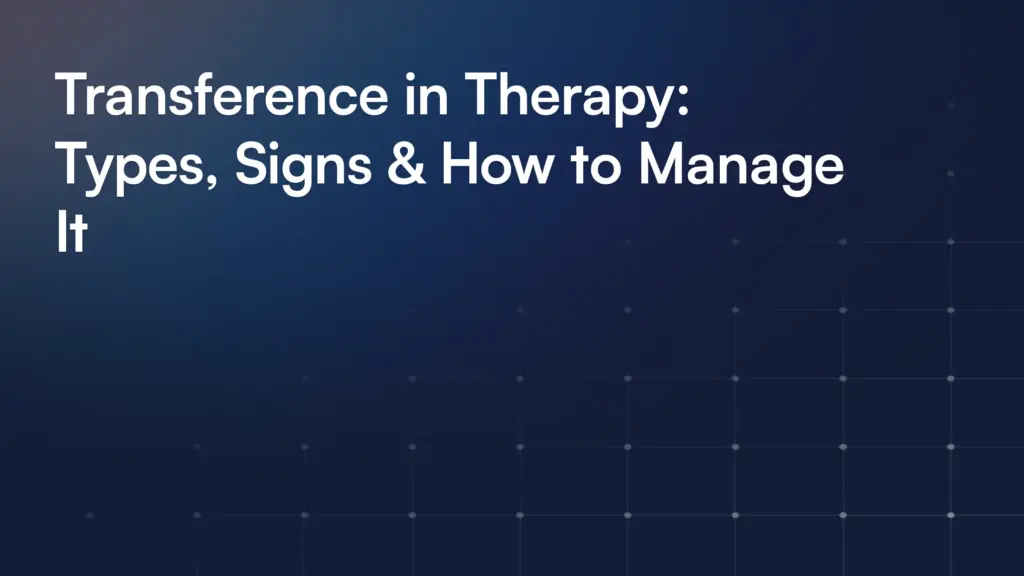 Transference in Therapy: Types, Signs & How to Manage It